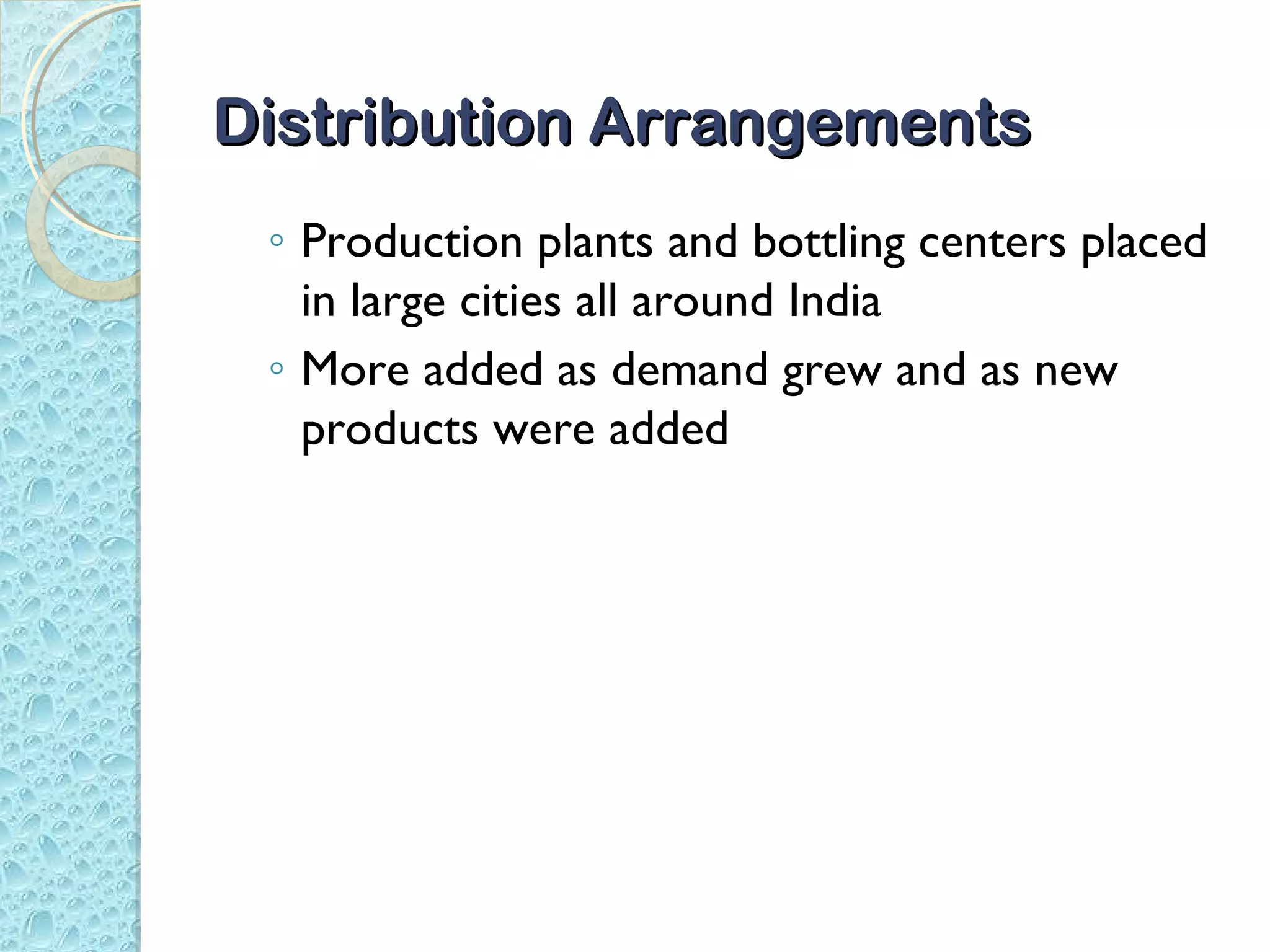 Distribution Arrangements

◦ Production plants and bottling centers placed in large cities all around India
◦ More added as demand grew and as new products were added